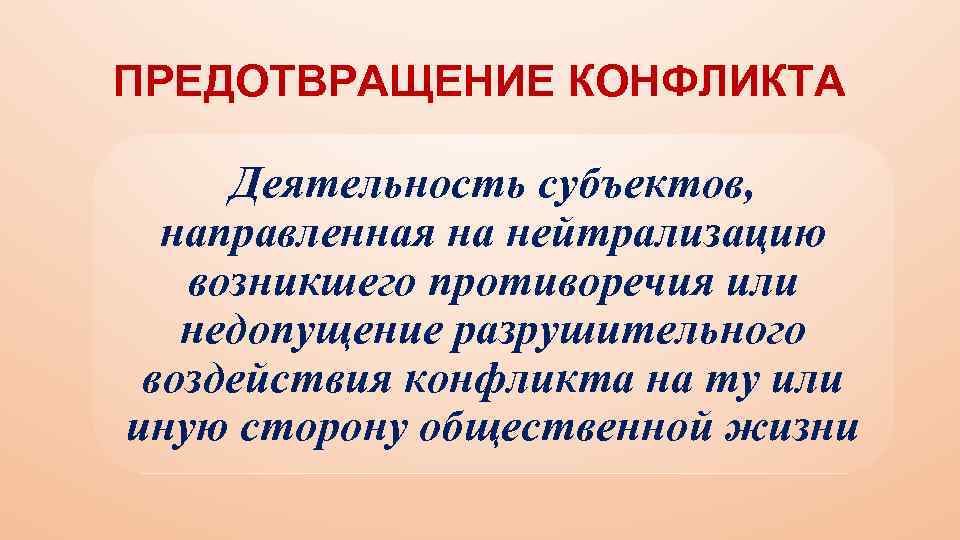 ПРЕДОТВРАЩЕНИЕ КОНФЛИКТА

Деятельность субъектов, направленная на нейтрализацию возникшего противоречия или недопущение разрушительного воздействия конфликта на ту или иную сторону общественной жизни